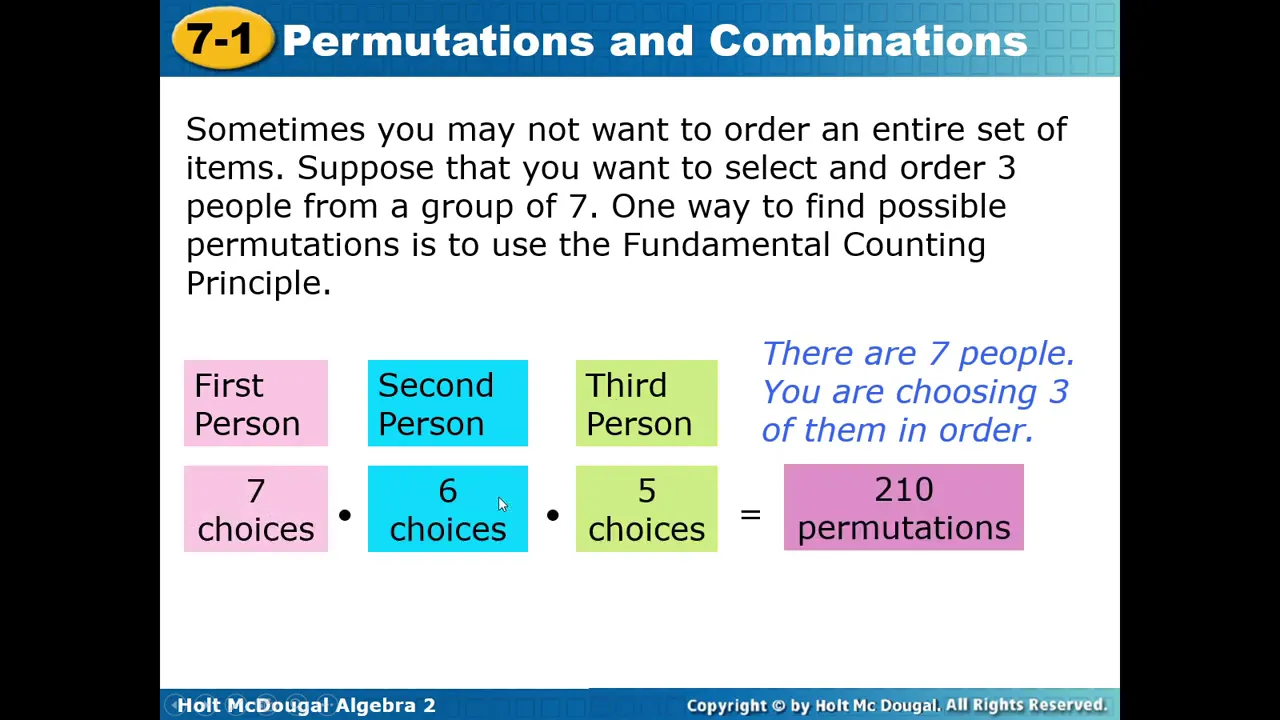 7-1 Permutations and Combinations

Sometimes you may not want to order an entire set of items. Suppose that you want to select and order 3 people from a group of 7. One way to find possible permutations is to use the Fundamental Counting Principle.

First Person

Second Person

Third Person

There are 7 people. You are choosing 3 of them in order.

7 choices • 6 choices • 5 choices = 210 permutations

Holt McDougal Algebra 2

Copyright © by Holt Mc Dougal. All Rights Reserved.